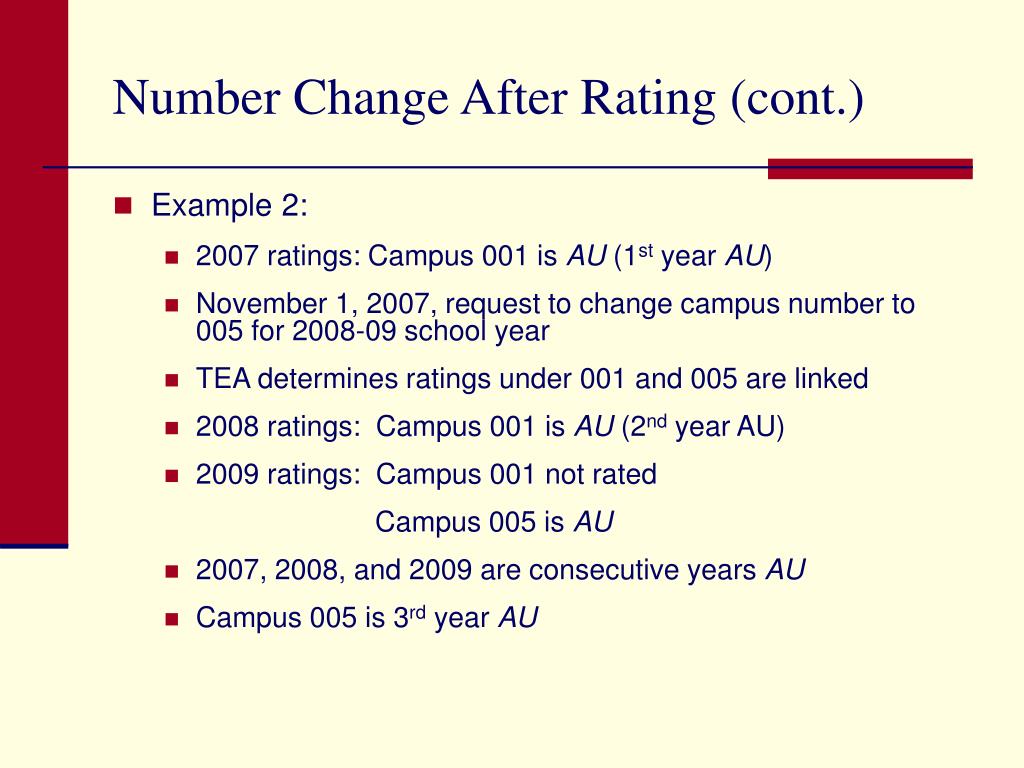 Number Change After Rating (cont.)

Example 2:

2007 ratings: Campus 001 is AU (1st year AU)

November 1, 2007, request to change campus number to 005 for 2008-09 school year

TEA determines ratings under 001 and 005 are linked

2008 ratings: Campus 001 is AU (2nd year AU)

2009 ratings: Campus 001 not rated

Campus 005 is AU

2007, 2008, and 2009 are consecutive years AU

Campus 005 is 3rd year AU